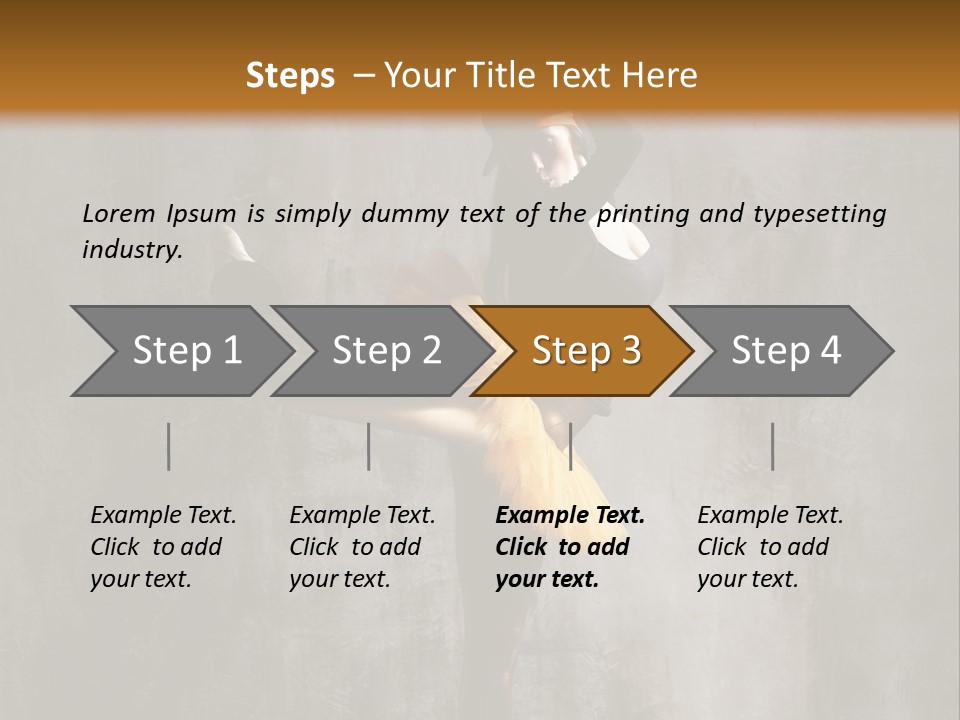 Steps – Your Title Text Here

Lorem Ipsum is simply dummy text of the printing and typesetting industry.

Step 1

Step 2

Step 3

Step 4

Example Text. Click to add your text.

Example Text. Click to add your text.

Example Text. Click to add your text.

Example Text. Click to add your text.